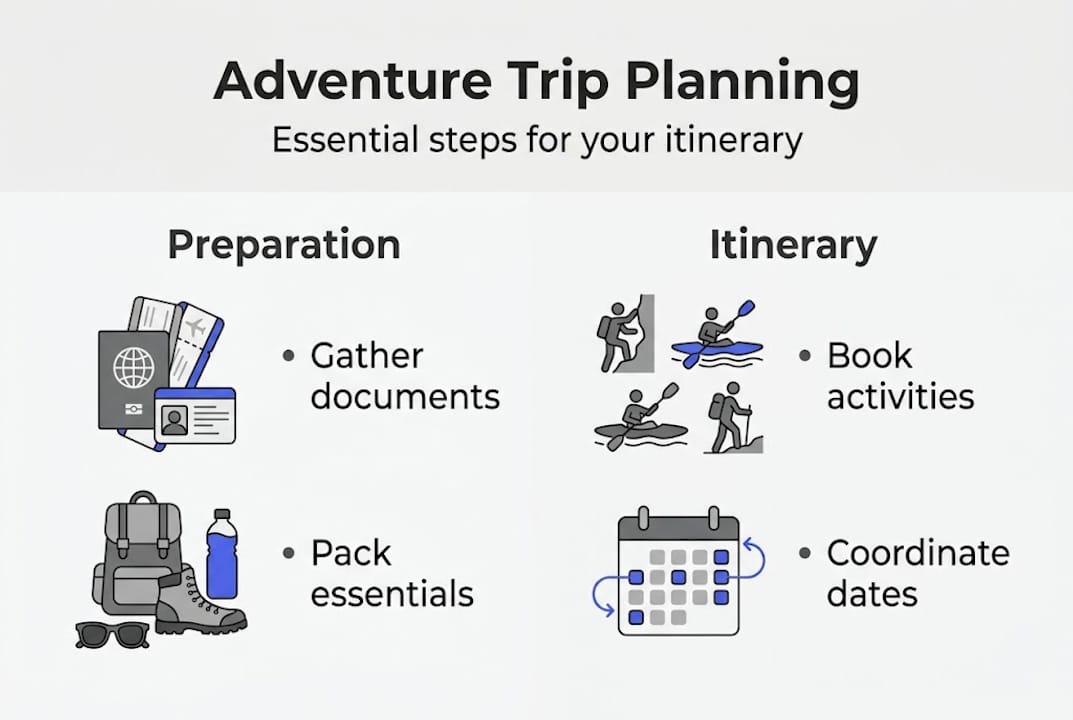 Adventure Trip Planning
Essential steps for your itinerary

Preparation

• Gather documents

• Pack essentials

Itinerary

• Book activities

• Coordinate dates